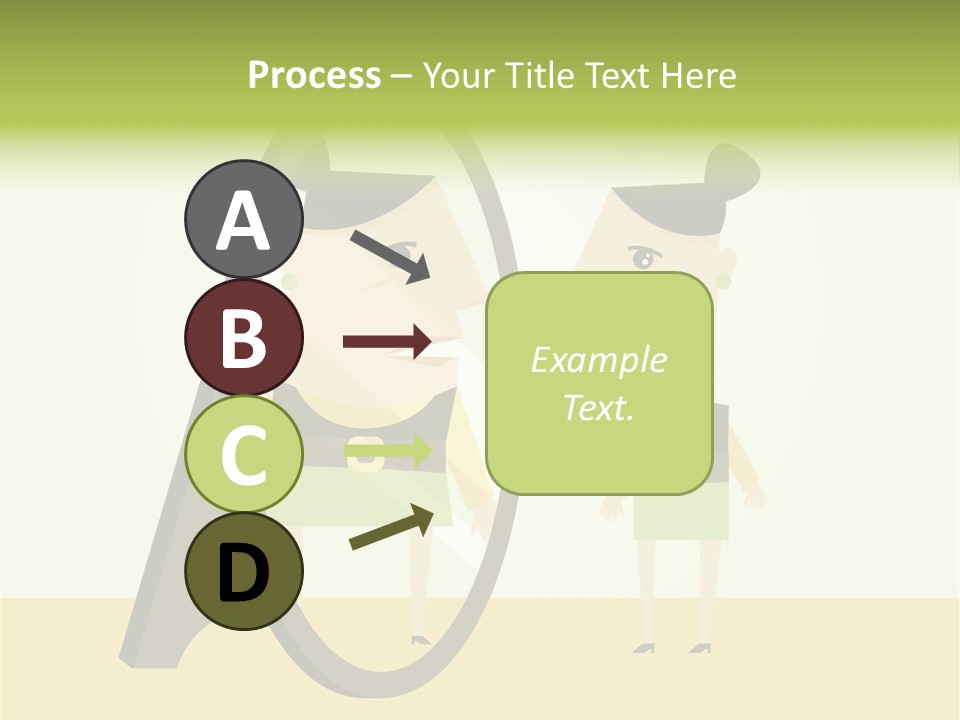 Process – Your Title Text Here

A

B

C

D

Example Text.